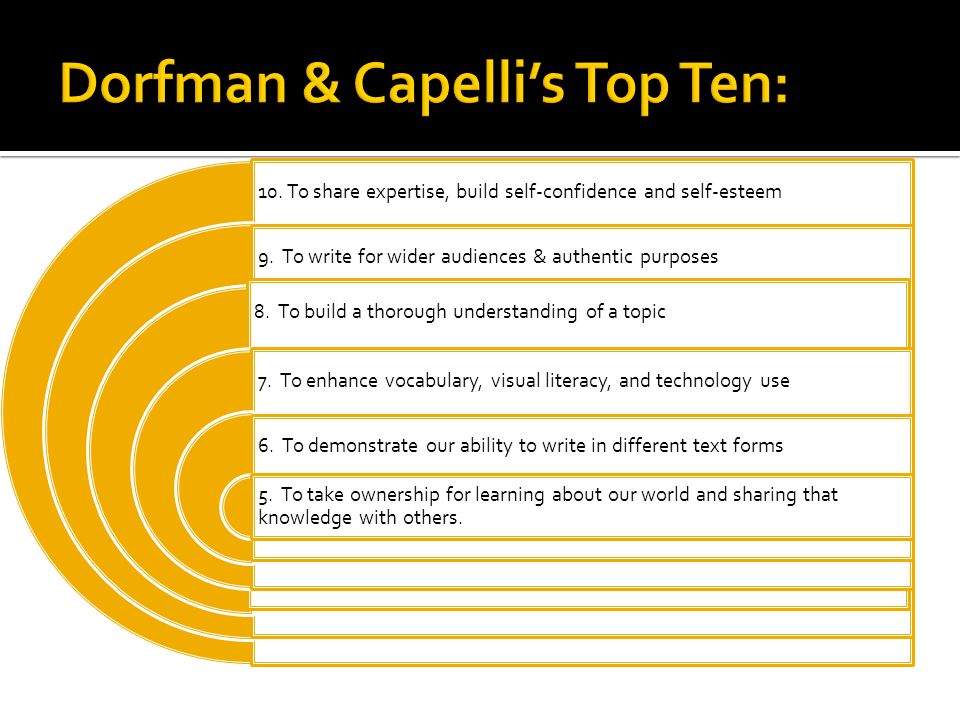 Dorfman & Capelli's Top Ten:

10. To share expertise, build self-confidence and self-esteem

9. To write for wider audiences & authentic purposes

8. To build a thorough understanding of a topic

7. To enhance vocabulary, visual literacy, and technology use

6. To demonstrate our ability to write in different text forms

5. To take ownership for learning about our world and sharing that knowledge with others.